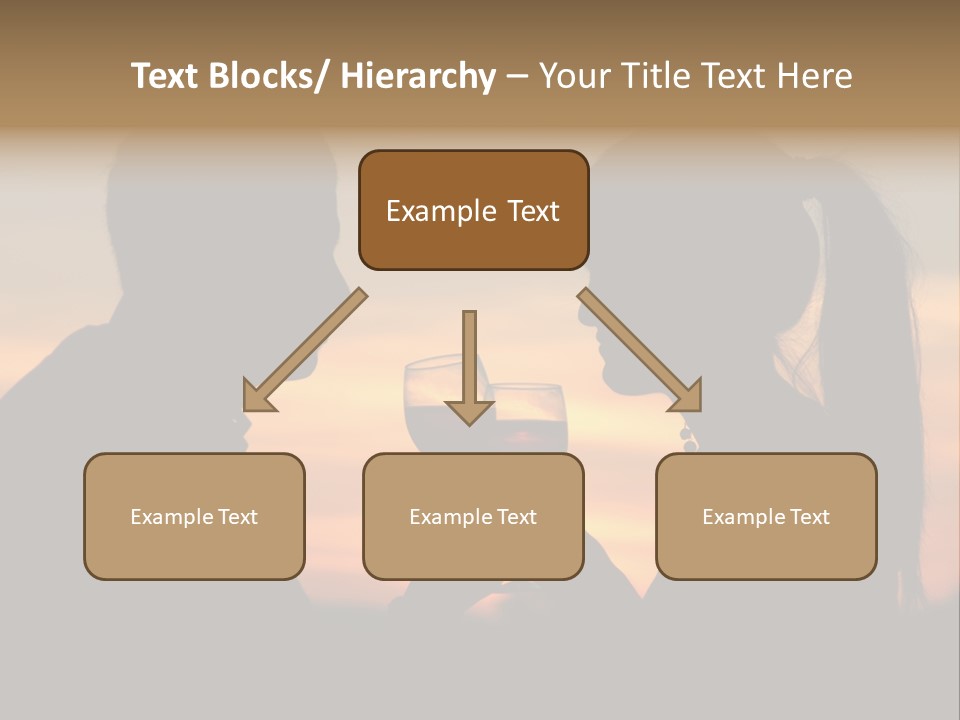 Text Blocks/ Hierarchy – Your Title Text Here

Example Text

Example Text

Example Text

Example Text